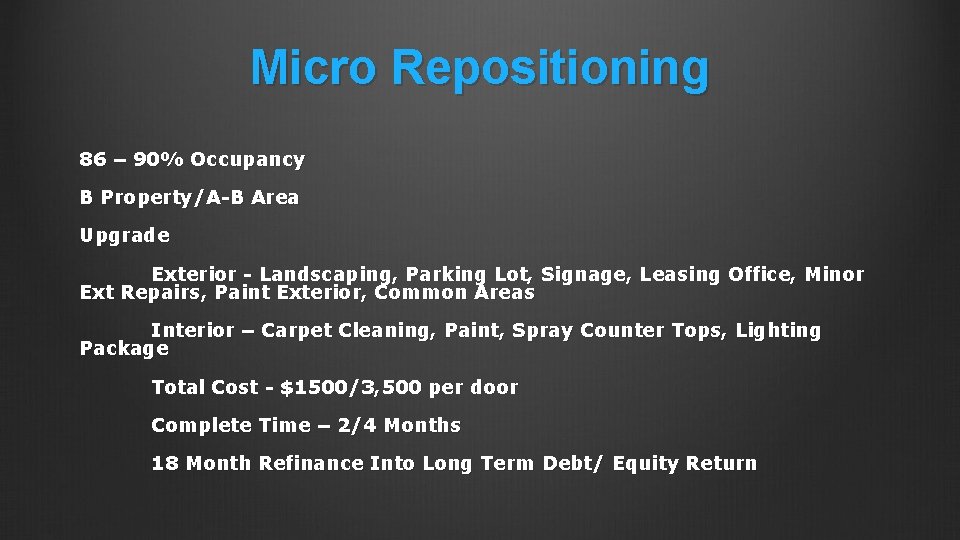 Micro Repositioning

86 – 90% Occupancy

B Property/A-B Area

Upgrade

Exterior - Landscaping, Parking Lot, Signage, Leasing Office, Minor Ext Repairs, Paint Exterior, Common Areas

Interior – Carpet Cleaning, Paint, Spray Counter Tops, Lighting Package

Total Cost - $1500/3,500 per door

Complete Time – 2/4 Months

18 Month Refinance Into Long Term Debt/ Equity Return